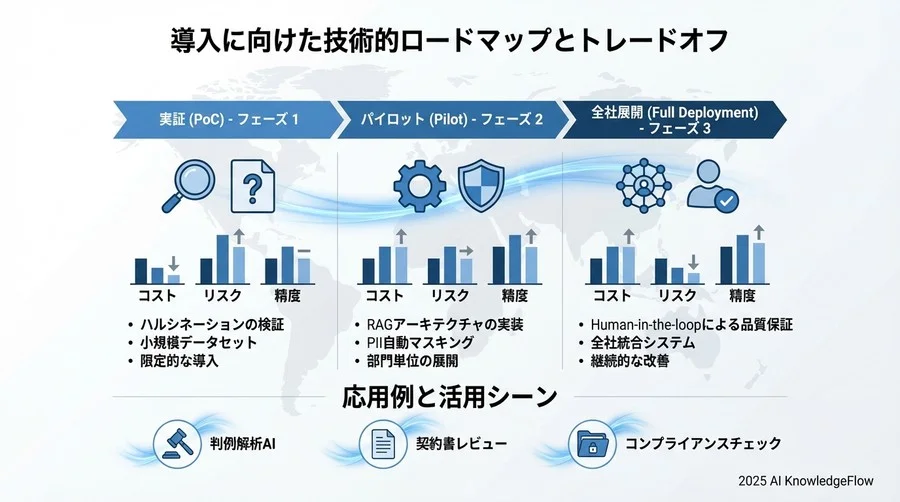 導入に向けた技術的ロードマップとトレードオフ

実証 (PoC) - フェーズ 1

コスト
リスク
精度

• ハルシネーションの検証
• 小規模データセット
• 限定的な導入

パイロット (Pilot) - フェーズ 2

コスト
リスク
精度

• RAGアーキテクチャの実装
• PII自動マスキング
• 部門単位の展開

全社展開 (Full Deployment) - フェーズ 3

コスト
リスク
精度

• Human-in-the-loopによる品質保証
• 全社統合システム
• 継続的な改善

応用例と活用シーン

判例解析AI
契約書レビュー
コンプライアンスチェック

2025 AI KnowledgeFlow